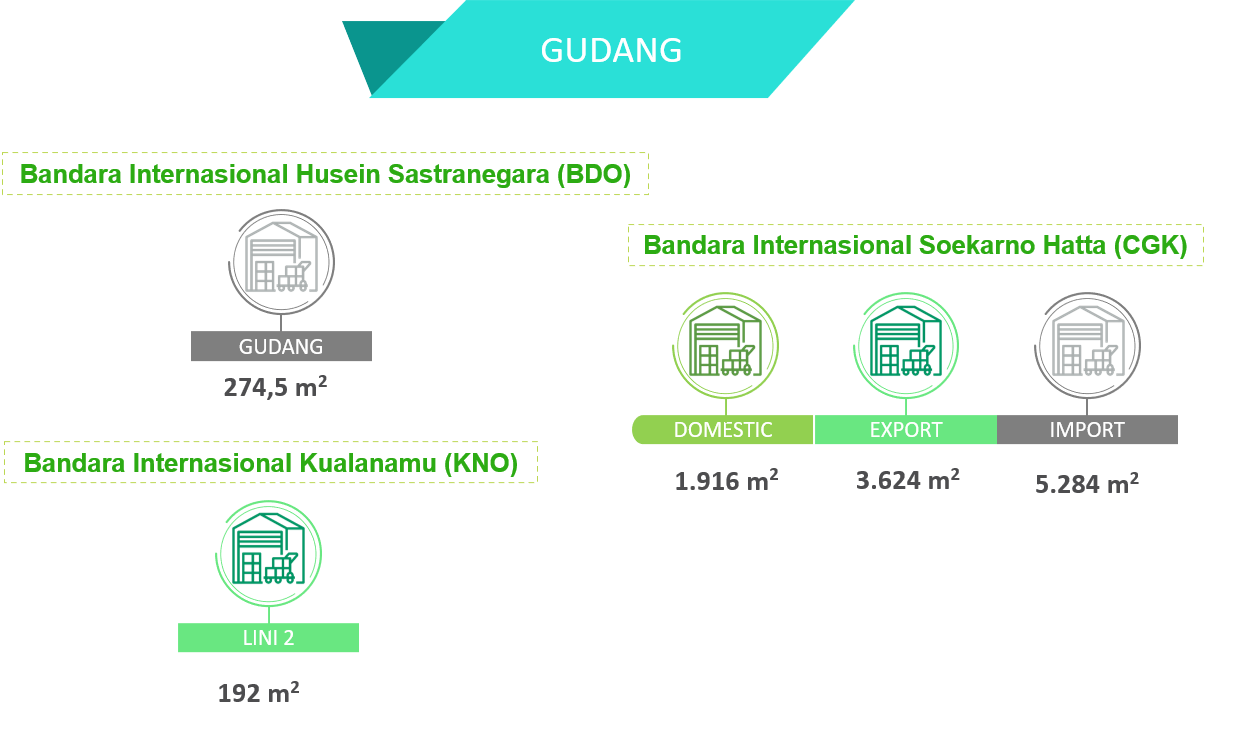 GUDANG

Bandara Internasional Husein Sastranegara (BDO)

GUDANG

274,5 $m^2$

Bandara Internasional Kualanamu (KNO)

LINI 2

192 $m^2$

Bandara Internasional Soekarno Hatta (CGK)

DOMESTIC

1.916 $m^2$

EXPORT

3.624 $m^2$

IMPORT

5.284 $m^2$